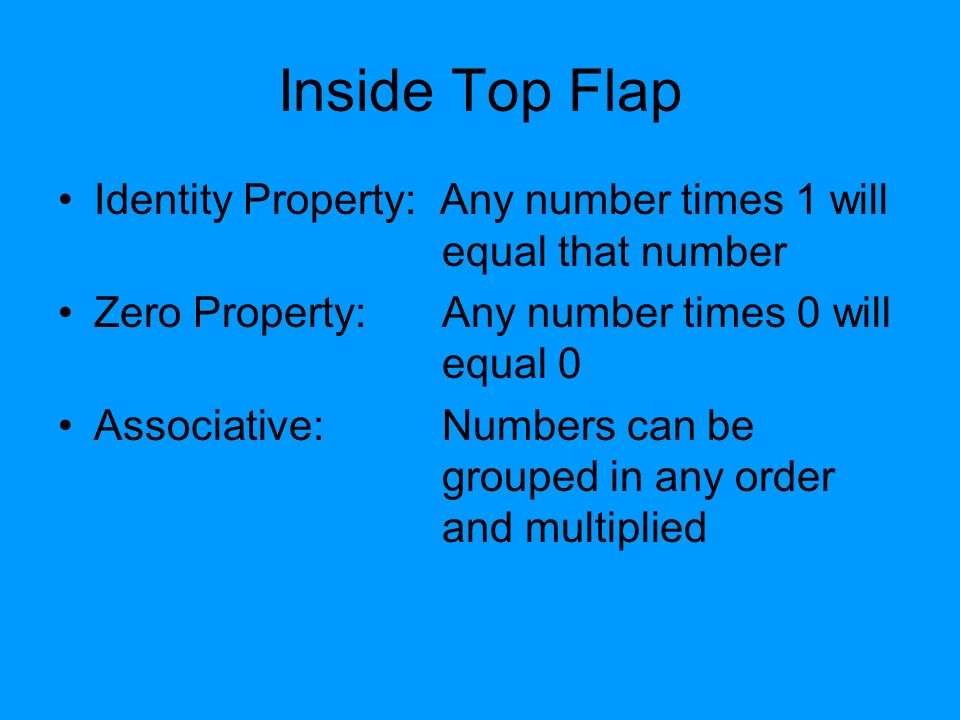 Inside Top Flap

• Identity Property: Any number times 1 will equal that number
• Zero Property: Any number times 0 will equal 0
• Associative: Numbers can be grouped in any order and multiplied